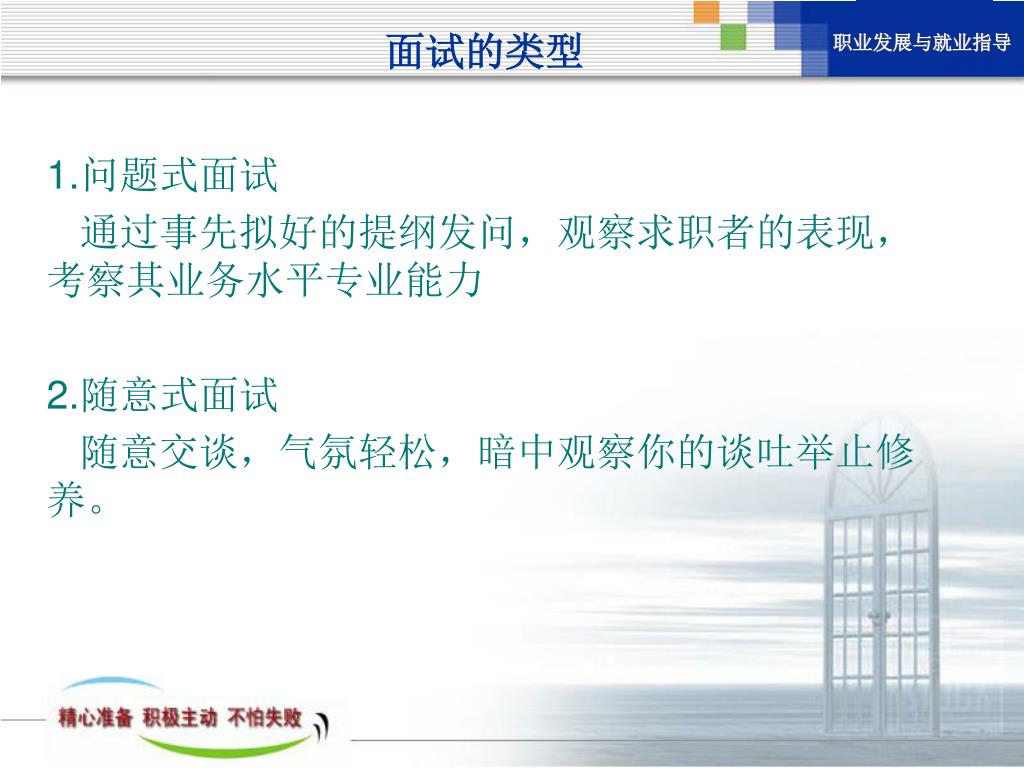 面试的类型

职业发展与就业指导

1.问题式面试

通过事先拟好的提纲发问，观察求职者的表现，考察其业务水平专业能力

2.随意式面试

随意交谈，气氛轻松，暗中观察你的谈吐举止修养。

精心准备 积极主动 不怕失败